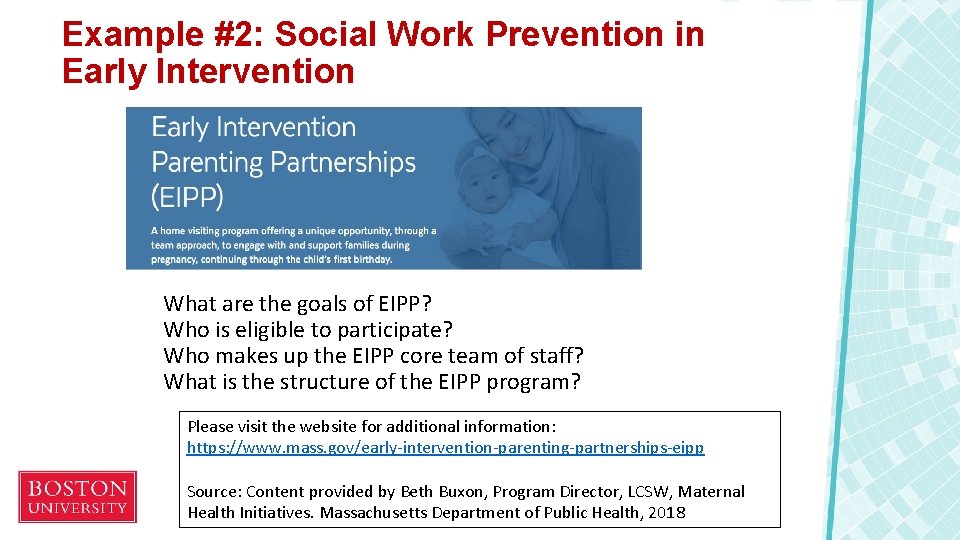 Example #2: Social Work Prevention in Early Intervention

Early Intervention Parenting Partnerships (EIPP)

A home visiting program offering a unique opportunity, through a team approach, to engage with and support families during pregnancy, continuing through the child's first birthday.

What are the goals of EIPP?
Who is eligible to participate?
Who makes up the EIPP core team of staff?
What is the structure of the EIPP program?

Please visit the website for additional information:
https://www.mass.gov/early-intervention-parenting-partnerships-eipp

Source: Content provided by Beth Buxon, Program Director, LCSW, Maternal Health Initiatives. Massachusetts Department of Public Health, 2018

BOSTON UNIVERSITY